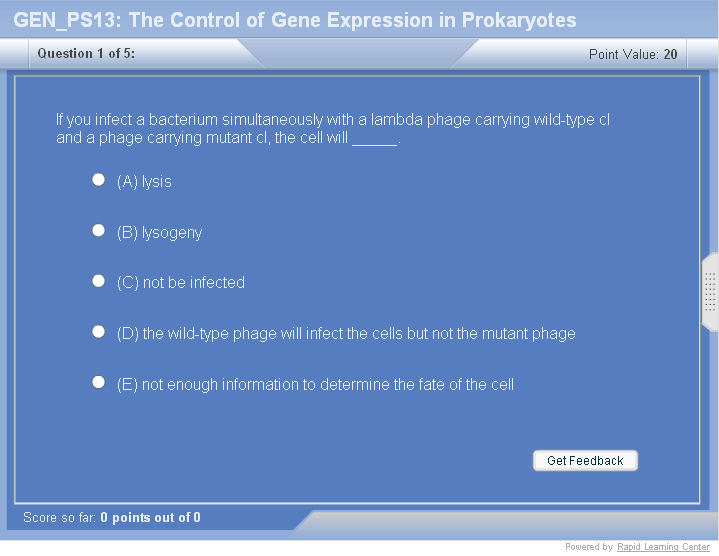 GEN_PS13: The Control of Gene Expression in Prokaryotes

Question 1 of 5:

Point Value: 20

If you infect a bacterium simultaneously with a lambda phage carrying wild-type cI and a phage carrying mutant cI, the cell will ______.

(A) lysis

(B) lysogeny

(C) not be infected

(D) the wild-type phage will infect the cells but not the mutant phage

(E) not enough information to determine the fate of the cell

Get Feedback

Score so far: 0 points out of 0

Powered by Rapid Learning Center